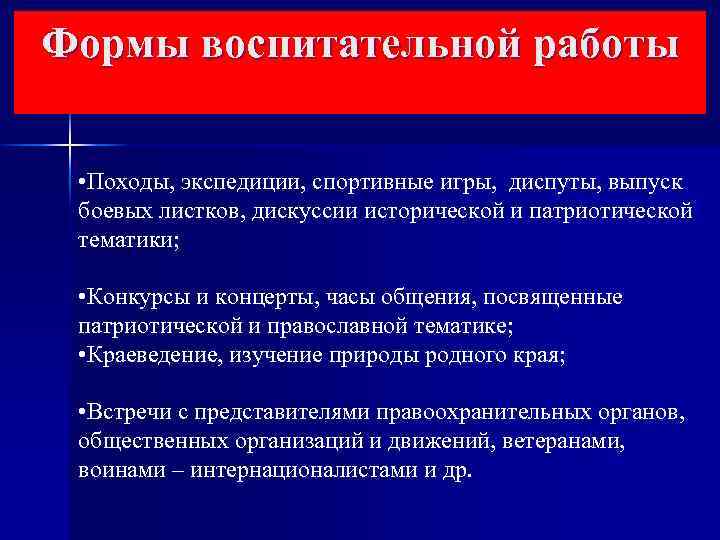 Формы воспитательной работы

•Походы, экспедиции, спортивные игры,  диспуты, выпуск боевых листков, дискуссии исторической и патриотической тематики;

•Конкурсы и концерты, часы общения, посвященные патриотической и православной тематике;
•Краеведение, изучение природы родного края;

•Встречи с представителями правоохранительных органов, общественных организаций и движений, ветеранами, воинами – интернационалистами и др.